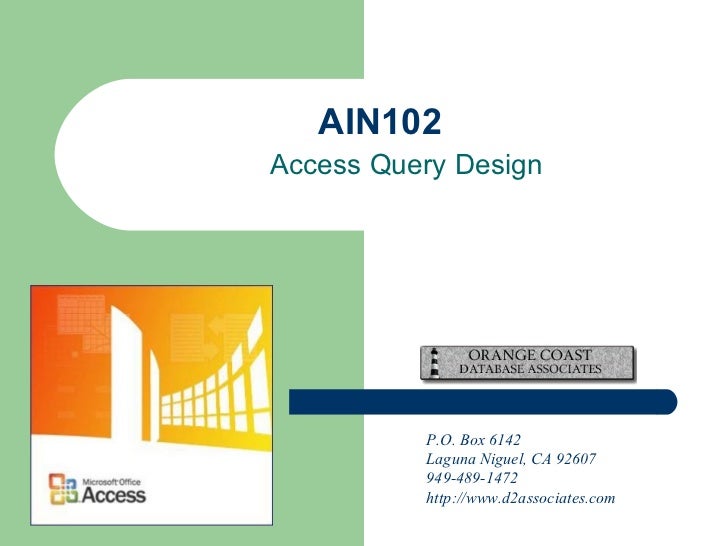 AIN102
Access Query Design

Microsoft Office
Access

ORANGE COAST
DATABASE ASSOCIATES

P.O. Box 6142
Laguna Niguel, CA 92607
949-489-1472
http://www.d2associates.com